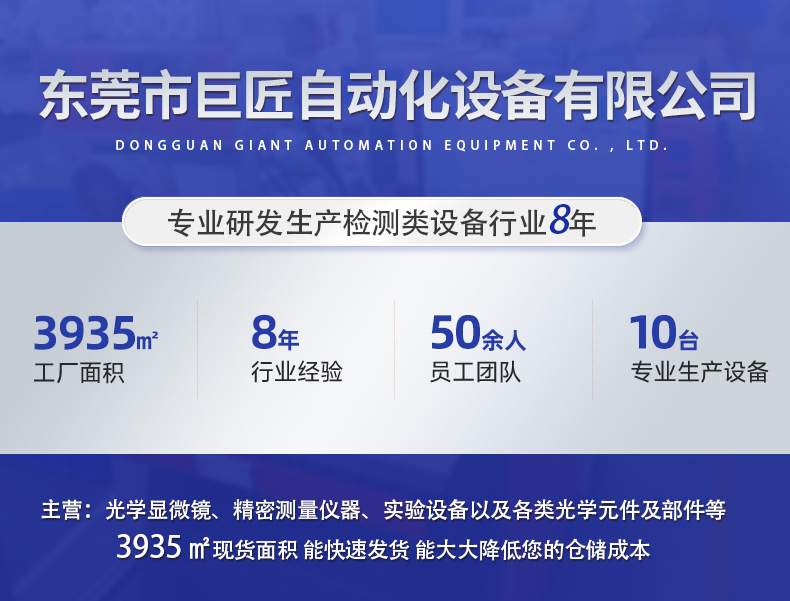 东莞市巨匠自动化设备有限公司

DONGGUAN GIANT AUTOMATION EQUIPMENT CO. , LTD.

专业研发生产检测类设备行业8年

3935㎡
工厂面积

8年
行业经验

50余人
员工团队

10台
专业生产设备

主营：光学显微镜、精密测量仪器、实验设备以及各类光学元件及部件等

3935 ㎡现货面积 能快速发货 能大大降低您的仓储成本